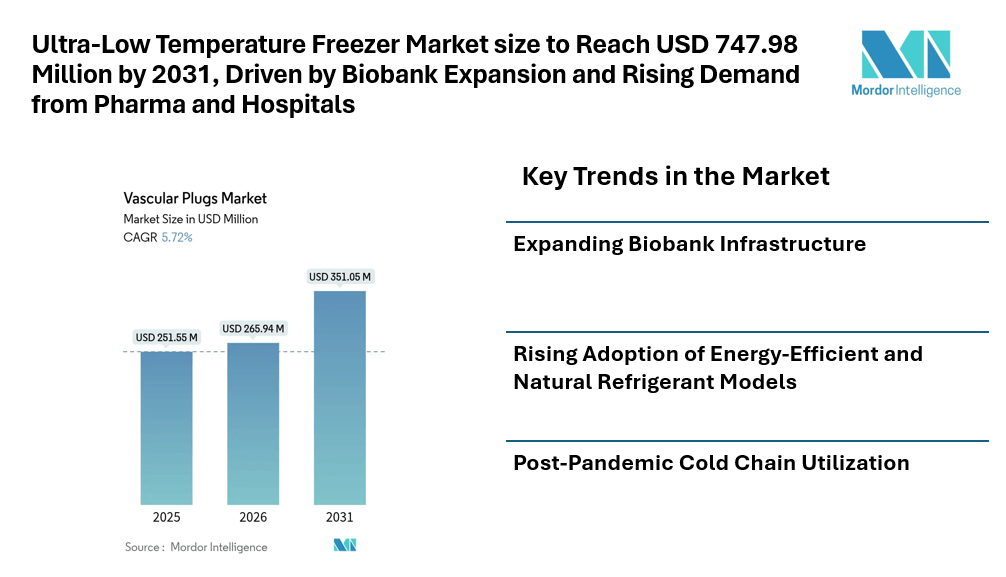 Ultra-Low Temperature Freezer Market size to Reach USD 747.98 Million by 2031, Driven by Biobank Expansion and Rising Demand from Pharma and Hospitals

Mordor Intelligence

Vascular Plugs Market
Market Size in USD Million
CAGR 5.72%

USD 251.55 M
USD 265.94 M
USD 351.05 M

2025
2026
2031

Source : Mordor Intelligence

Key Trends in the Market

Expanding Biobank Infrastructure

Rising Adoption of Energy-Efficient and Natural Refrigerant Models

Post-Pandemic Cold Chain Utilization